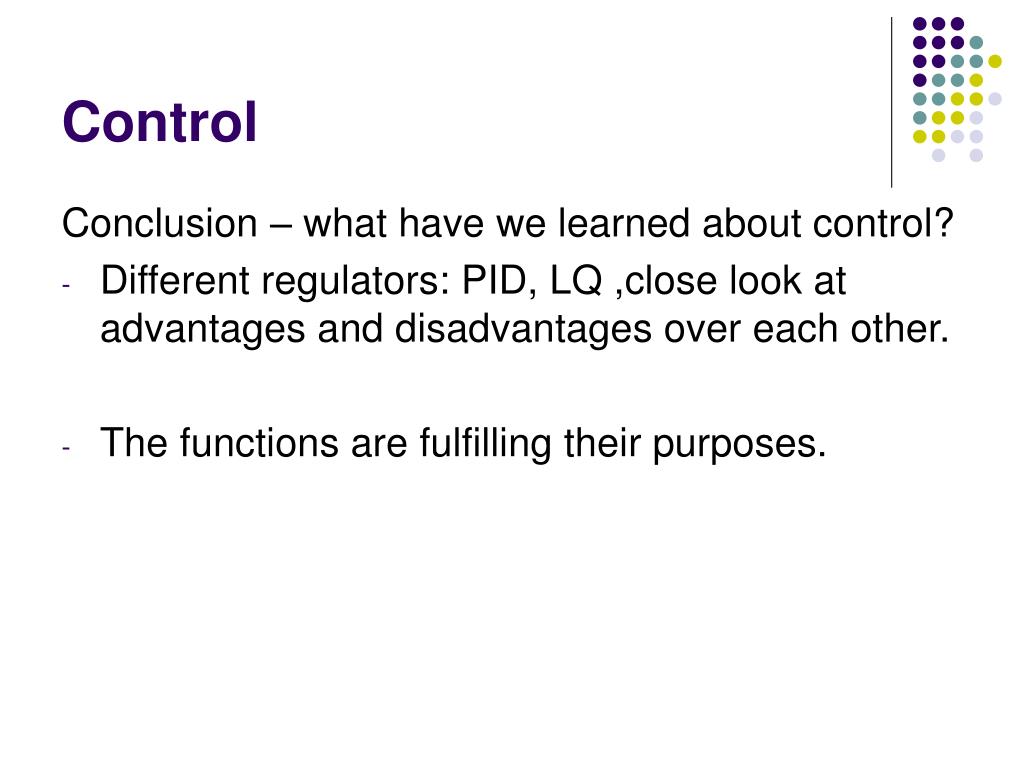 Control

Conclusion – what have we learned about control?

- Different regulators: PID, LQ ,close look at advantages and disadvantages over each other.

- The functions are fulfilling their purposes.